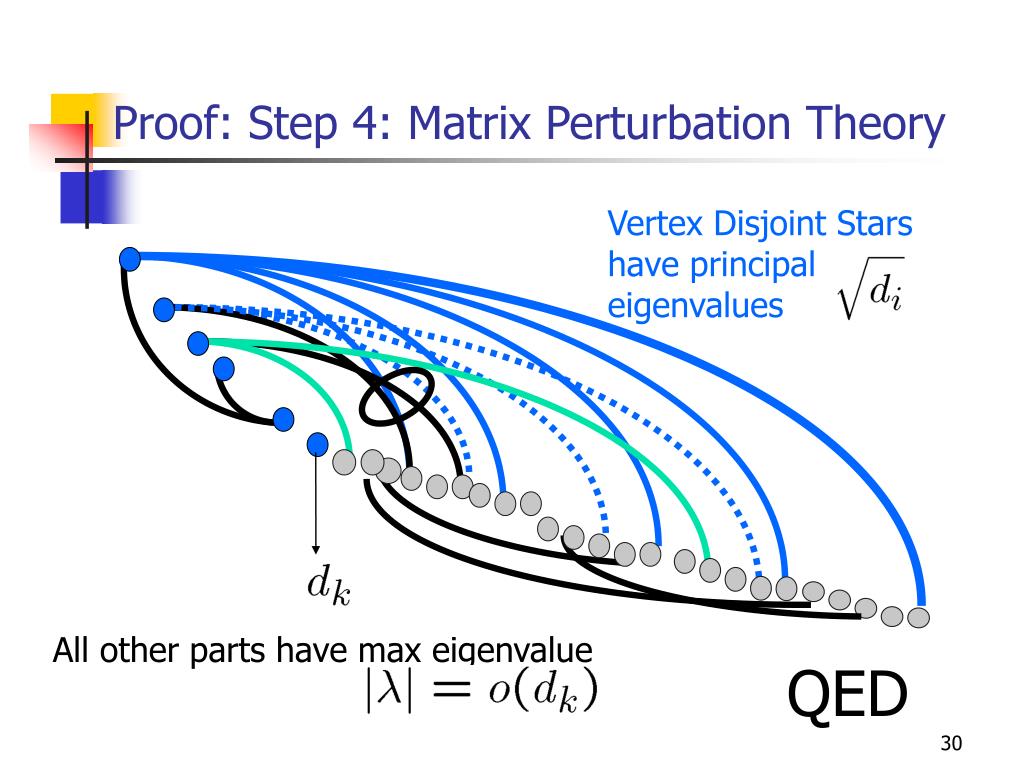 Proof: Step 4: Matrix Perturbation Theory

Vertex Disjoint Stars have principal eigenvalues $\sqrt{d_i}$

$d_k$

All other parts have max eigenvalue
$|\lambda| = o(d_k)$

QED

30